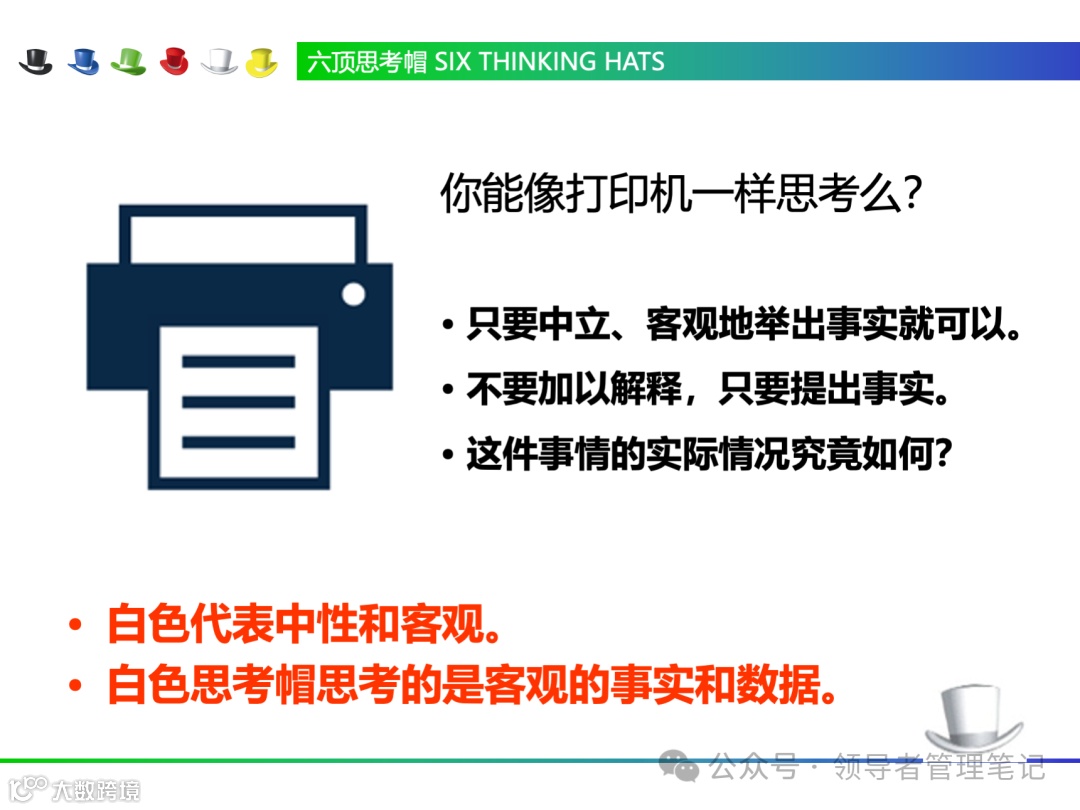 六顶思考帽 SIX THINKING HATS

你能像打印机一样思考么?

• 只要中立、客观地举出事实就可以。
• 不要加以解释，只要提出事实。
• 这件事情的实际情况究竟如何?

• 白色代表中性和客观。
• 白色思考帽思考的是客观的事实和数据。

公众号 · 领导者管理笔记

大数跨境